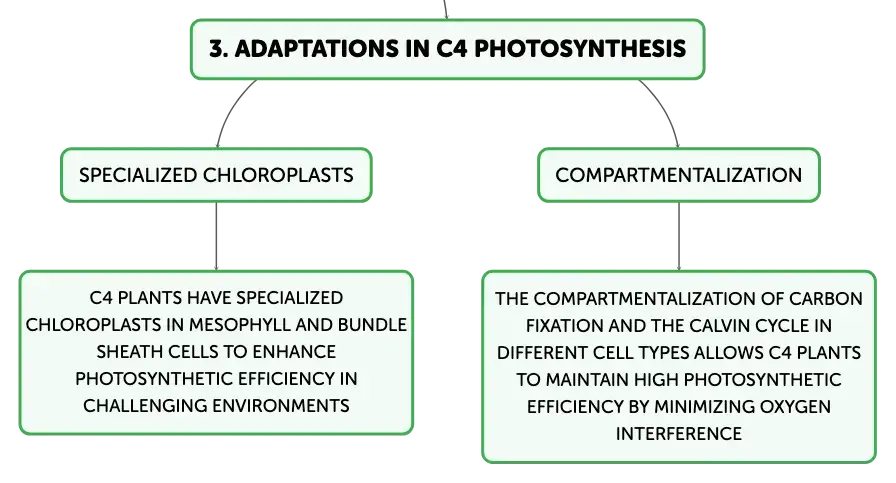 3. ADAPTATIONS IN C4 PHOTOSYNTHESIS

SPECIALIZED CHLOROPLASTS

C4 PLANTS HAVE SPECIALIZED CHLOROPLASTS IN MESOPHYLL AND BUNDLE SHEATH CELLS TO ENHANCE PHOTOSYNTHETIC EFFICIENCY IN CHALLENGING ENVIRONMENTS

COMPARTMENTALIZATION

THE COMPARTMENTALIZATION OF CARBON FIXATION AND THE CALVIN CYCLE IN DIFFERENT CELL TYPES ALLOWS C4 PLANTS TO MAINTAIN HIGH PHOTOSYNTHETIC EFFICIENCY BY MINIMIZING OXYGEN INTERFERENCE